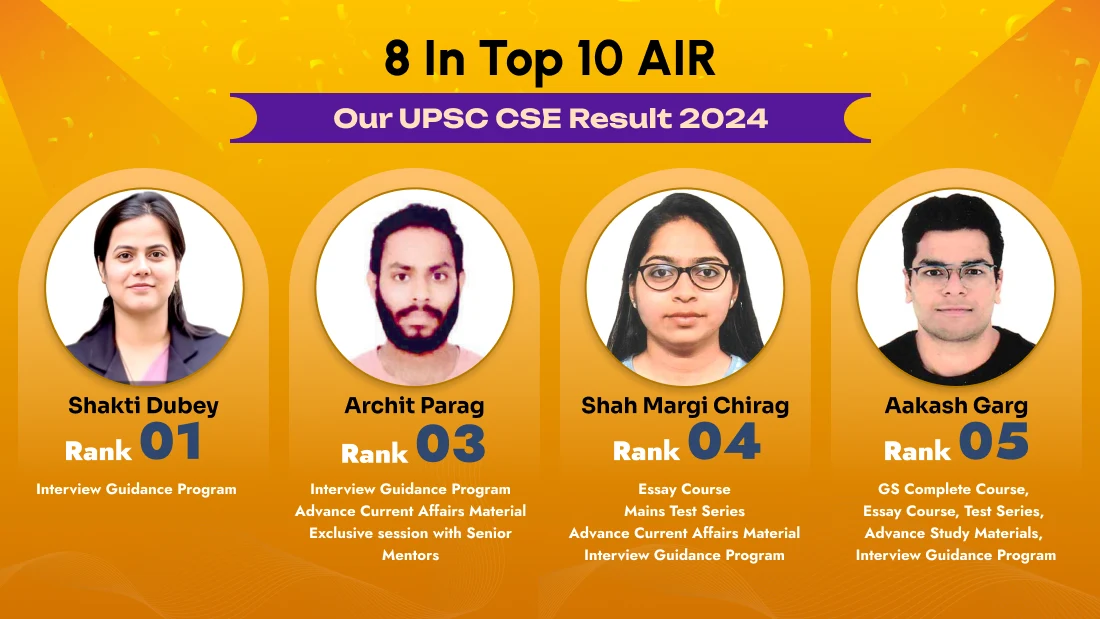 8 In Top 10 AIR

Our UPSC CSE Result 2024

Shakti Dubey
Rank 01
Interview Guidance Program

Archit Parag
Rank 03
Interview Guidance Program
Advance Current Affairs Material
Exclusive session with Senior Mentors

Shah Margi Chirag
Rank 04
Essay Course
Mains Test Series
Advance Current Affairs Material
Interview Guidance Program

Aakash Garg
Rank 05
GS Complete Course,
Essay Course, Test Series,
Advance Study Materials,
Interview Guidance Program